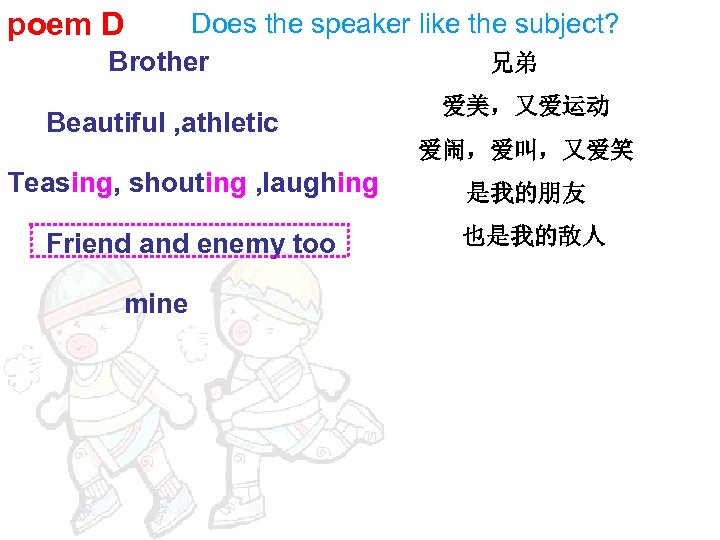 poem D Does the speaker like the subject?

Brother

Beautiful ,athletic

Teasing, shouting ,laughing

Friend and enemy too

mine

兄弟

爱美，又爱运动

爱闹，爱叫，又爱笑

是我的朋友

也是我的敌人